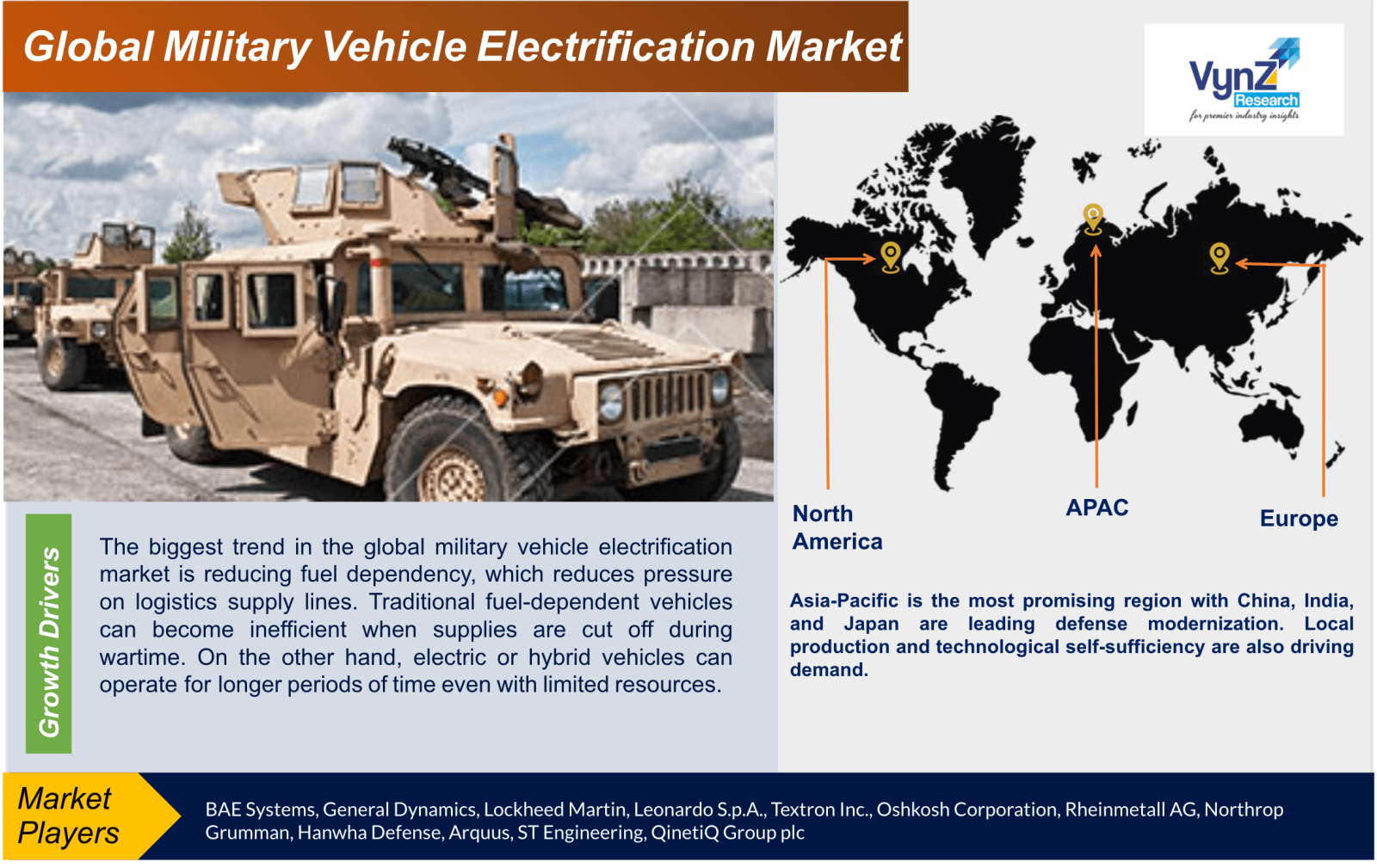 Global Military Vehicle Electrification Market

VynZ Research
for premier industry insights

North America

APAC

Europe

Growth Drivers

The biggest trend in the global military vehicle electrification market is reducing fuel dependency, which reduces pressure on logistics supply lines. Traditional fuel-dependent vehicles can become inefficient when supplies are cut off during wartime. On the other hand, electric or hybrid vehicles can operate for longer periods of time even with limited resources.

Asia-Pacific is the most promising region with China, India, and Japan are leading defense modernization. Local production and technological self-sufficiency are also driving demand.

Market Players

BAE Systems, General Dynamics, Lockheed Martin, Leonardo S.p.A., Textron Inc., Oshkosh Corporation, Rheinmetall AG, Northrop Grumman, Hanwha Defense, Arquus, ST Engineering, QinetiQ Group plc